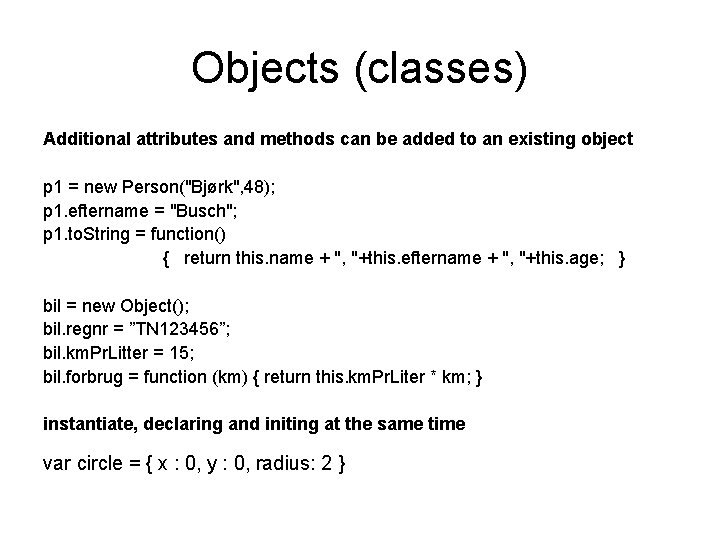 Objects (classes)

Additional attributes and methods can be added to an existing object

p1 = new Person("Bjørk",48);
p1.eftername = "Busch";
p1.toString = function()
{ return this.name + ", "+this.eftername + ", "+this.age; }

bil = new Object();
bil.regnr = ”TN123456”;
bil.kmPrLitter = 15;
bil.forbrug = function (km) { return this.kmPrLiter * km; }

instantiate, declaring and initing at the same time

var circle = { x : 0, y : 0, radius: 2 }